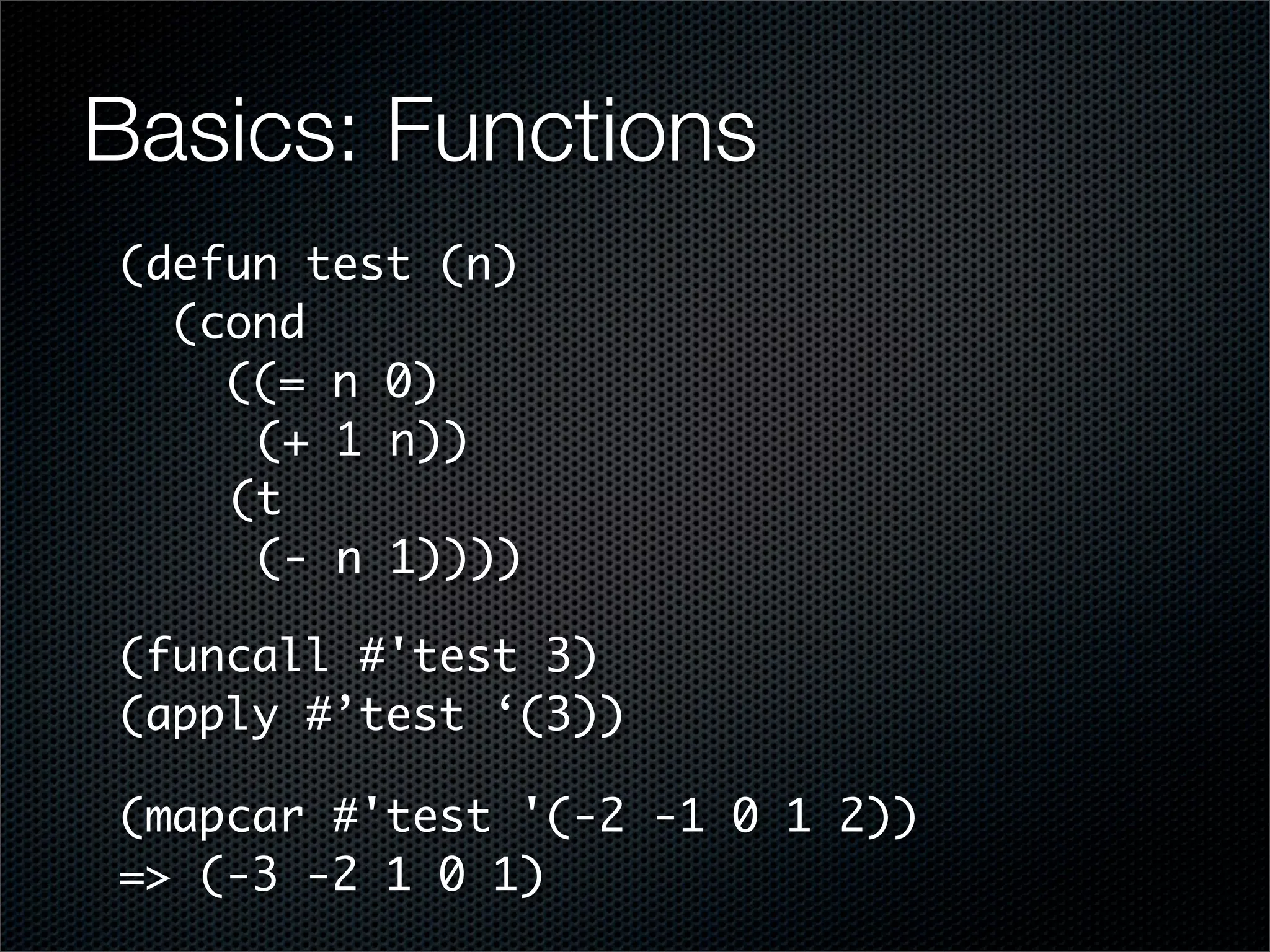 Basics: Functions

(defun test (n)
  (cond
    ((= n 0)
     (+ 1 n))
    (t
     (- n 1))))

(funcall #'test 3)
(apply #’test ‘(3))

(mapcar #'test '(-2 -1 0 1 2))
=> (-3 -2 1 0 1)